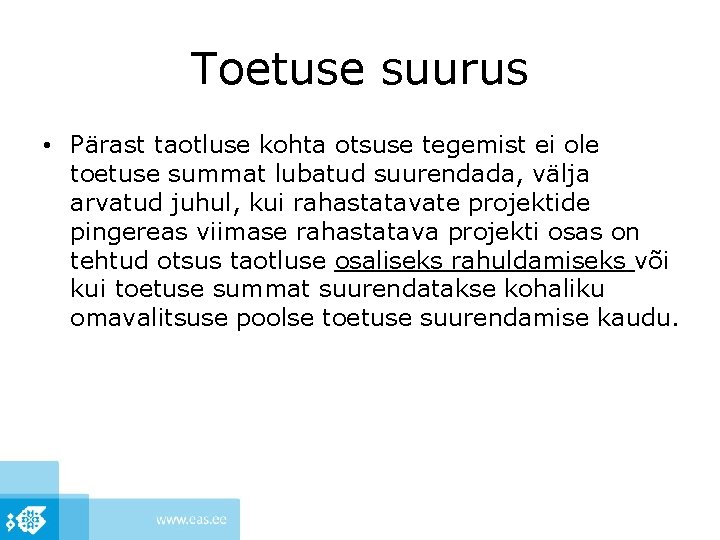 Toetuse suurus

• Pärast taotluse kohta otsuse tegemist ei ole toetuse summat lubatud suurendada, välja arvatud juhul, kui rahastatavate projektide pingereas viimase rahastatava projekti osas on tehtud otsus taotluse osaliseks rahuldamiseks või kui toetuse summat suurendatakse kohaliku omavalitsuse poolse toetuse suurendamise kaudu.

www.eas.ee